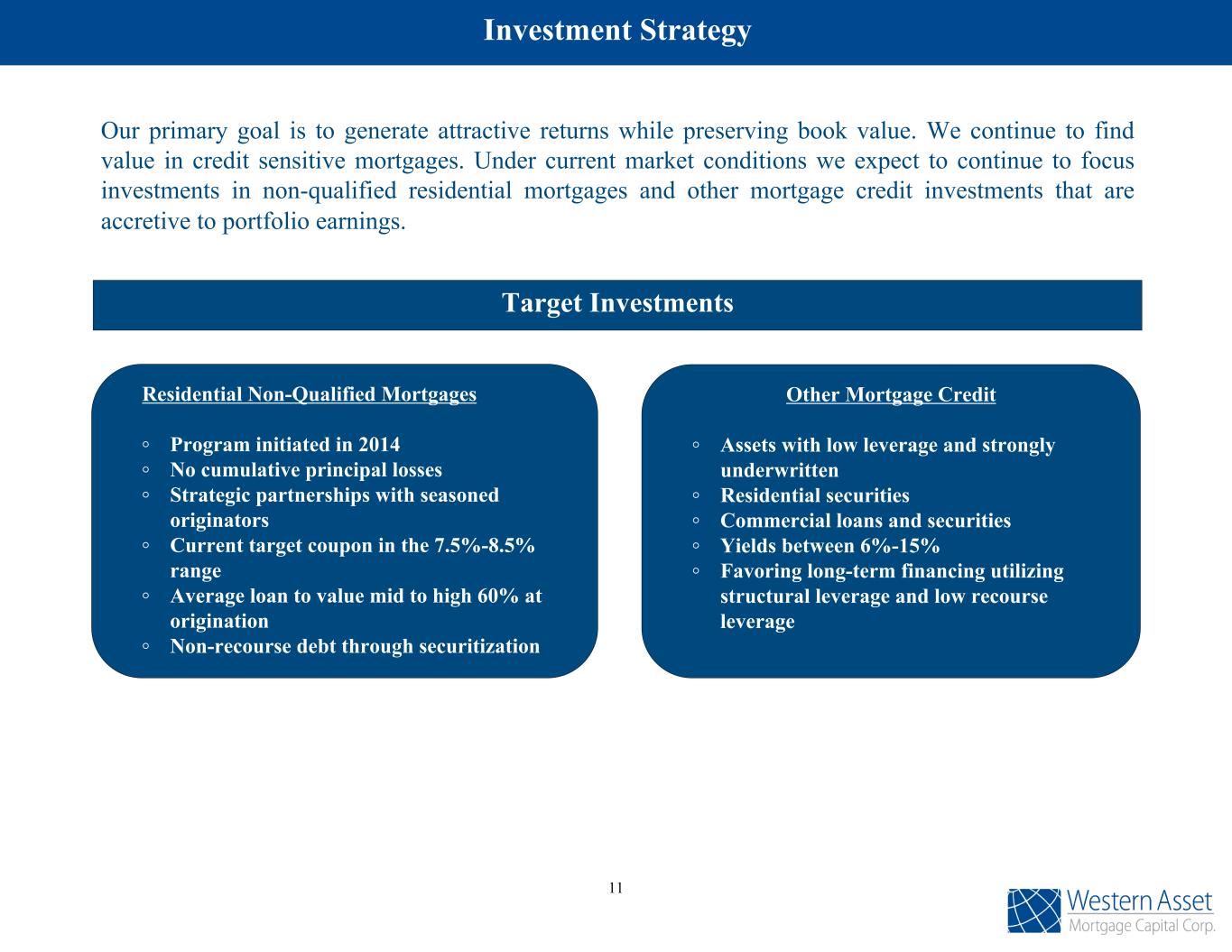 Investment Strategy

Our primary goal is to generate attractive returns while preserving book value. We continue to find value in credit sensitive mortgages. Under current market conditions we expect to continue to focus investments in non-qualified residential mortgages and other mortgage credit investments that are accretive to portfolio earnings.

Target Investments

Residential Non-Qualified Mortgages

◦ Program initiated in 2014
◦ No cumulative principal losses
◦ Strategic partnerships with seasoned originators
◦ Current target coupon in the 7.5%-8.5% range
◦ Average loan to value mid to high 60% at origination
◦ Non-recourse debt through securitization

Other Mortgage Credit

◦ Assets with low leverage and strongly underwritten
◦ Residential securities
◦ Commercial loans and securities
◦ Yields between 6%-15%
◦ Favoring long-term financing utilizing structural leverage and low recourse leverage

11

Western Asset
Mortgage Capital Corp.